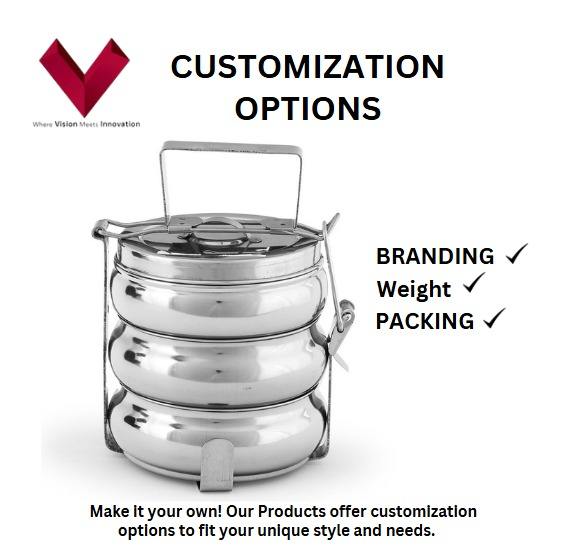 Where Vision Meets Innovation

CUSTOMIZATION OPTIONS

BRANDING ✓
Weight ✓
PACKING ✓

Make it your own! Our Products offer customization options to fit your unique style and needs.